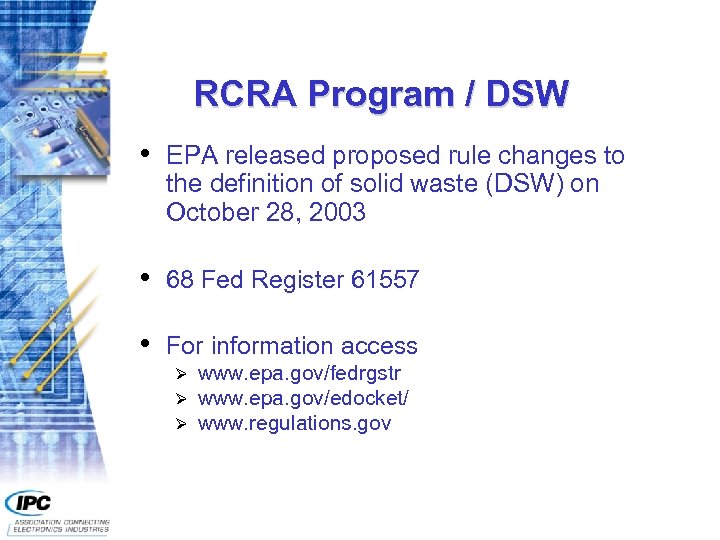 RCRA Program / DSW

• EPA released proposed rule changes to the definition of solid waste (DSW) on October 28, 2003

• 68 Fed Register 61557

• For information access
➢ www.epa.gov/fedrgstr
➢ www.epa.gov/edocket/
➢ www.regulations.gov

IPC
ASSOCIATION CONNECTING ELECTRONICS INDUSTRIES